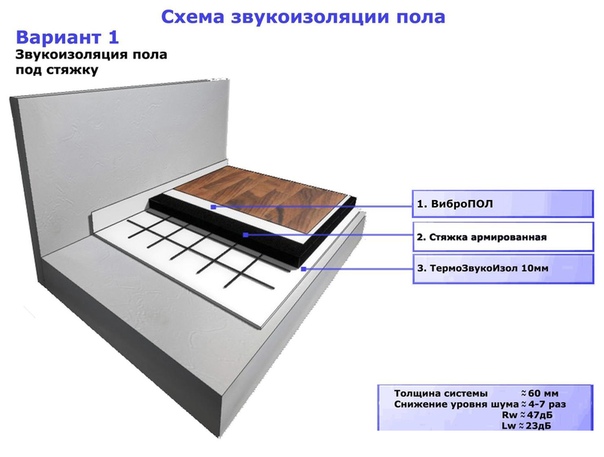 Схема звукоизоляции пола

Вариант 1

Звукоизоляция пола под стяжку

1. ВиброПОЛ

2. Стяжка армированная

3. ТермоЗвукоИзол 10мм

Толщина системы ≈ 60 мм
Снижение уровня шума ≈ 4-7 раз
Rw ≈ 47дБ
Lw ≈ 23дБ